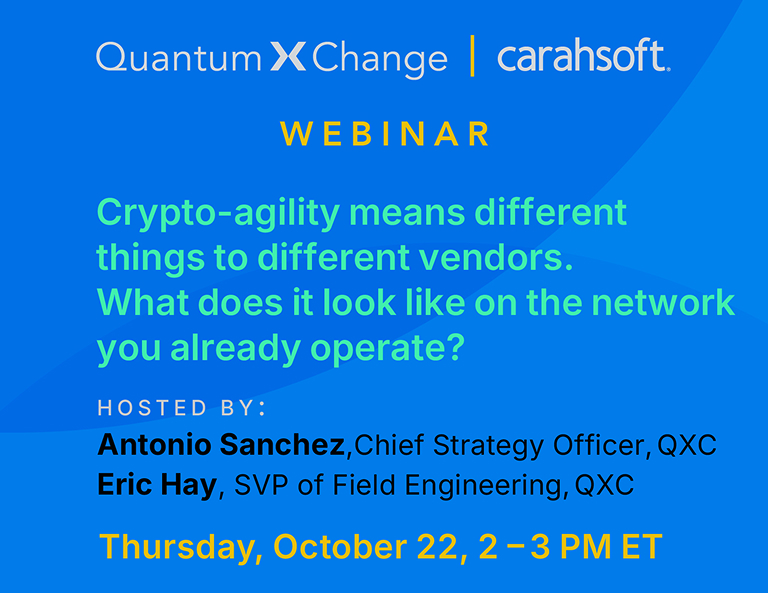 Quantum X Change | carahsoft.

WEBINAR

Crypto-agility means different things to different vendors. What does it look like on the network you already operate?

HOSTED BY:

Antonio Sanchez,Chief Strategy Officer, QXC
Eric Hay, SVP of Field Engineering, QXC

Thursday, October 22, 2 – 3 PM ET